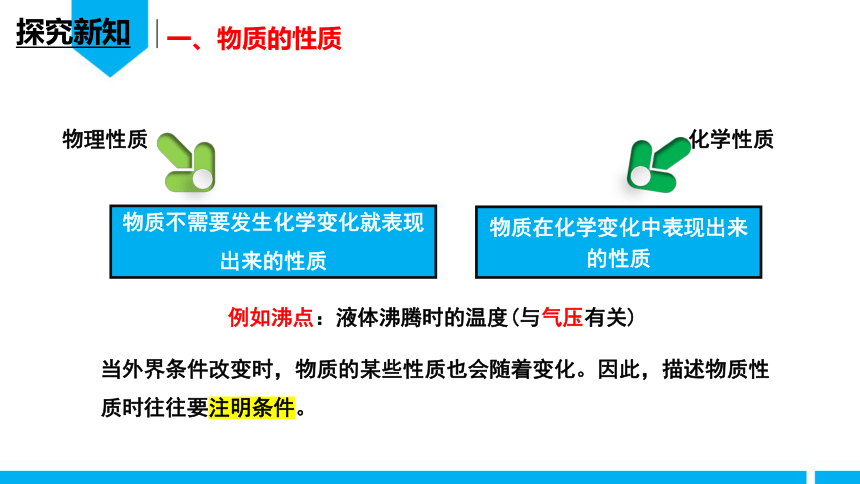 探究新知

一、物质的性质

物理性质

化学性质

物质不需要发生化学变化就表现出来的性质

物质在化学变化中表现出来的性质

例如沸点：液体沸腾时的温度(与气压有关)

当外界条件改变时，物质的某些性质也会随着变化。因此，描述物质性质时往往要注明条件。